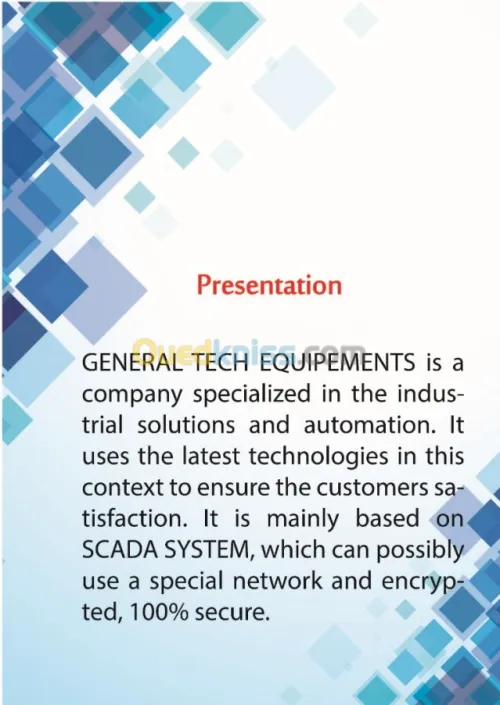 Presentation

Ouedkniss.com

GENERAL TECH EQUIPEMENTS is a company specialized in the industrial solutions and automation. It uses the latest technologies in this context to ensure the customers satisfaction. It is mainly based on SCADA SYSTEM, which can possibly use a special network and encrypted, 100% secure.